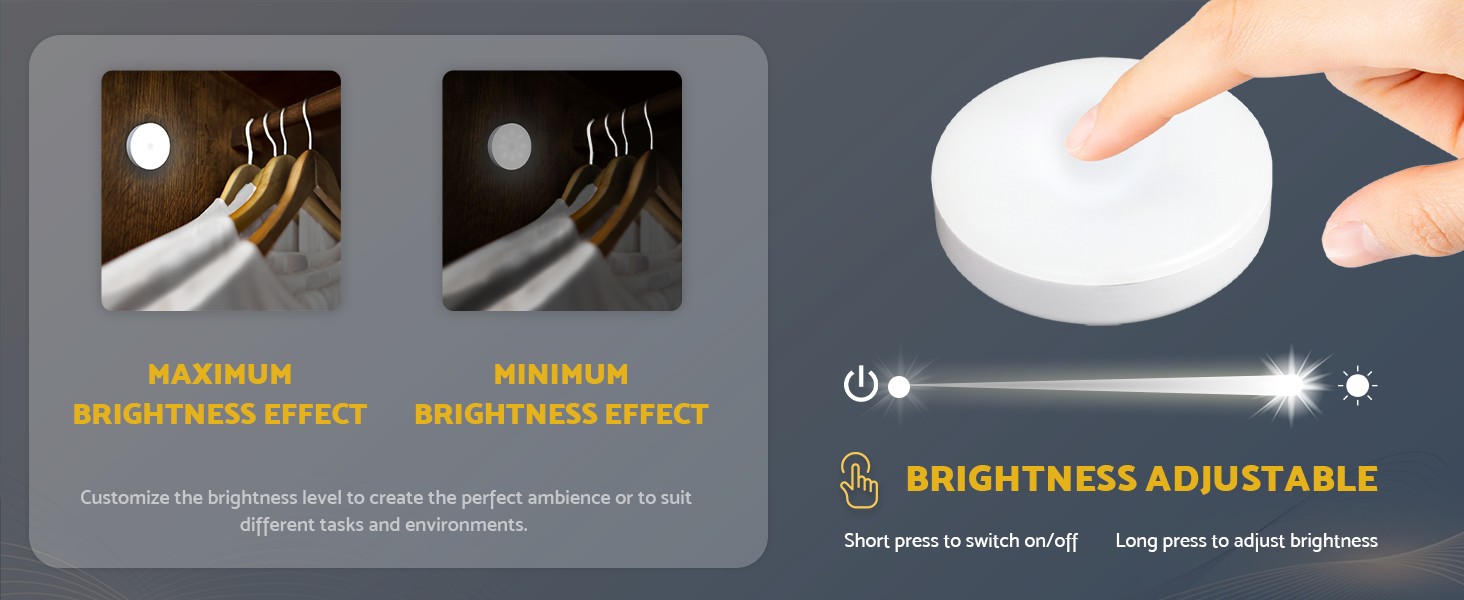 MAXIMUM BRIGHTNESS EFFECT

MINIMUM BRIGHTNESS EFFECT

Customize the brightness level to create the perfect ambience or to suit different tasks and environments.

BRIGHTNESS ADJUSTABLE

Short press to switch on/off

Long press to adjust brightness